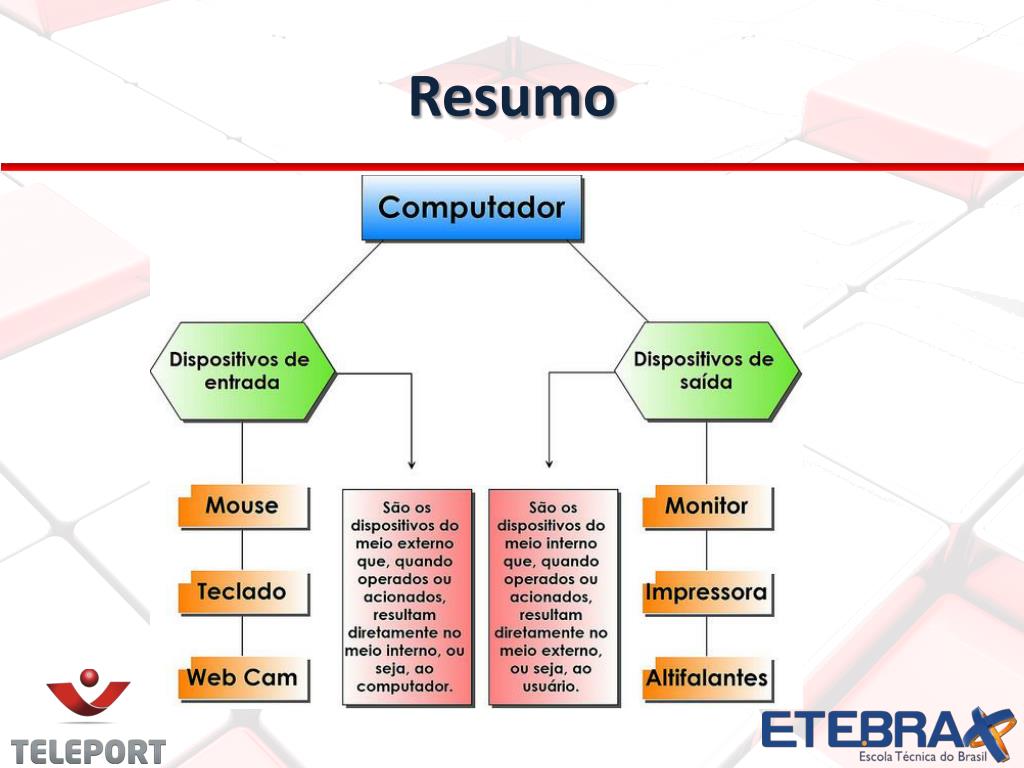 Resumo

Computador

Dispositivos de entrada

Dispositivos de saída

Mouse

Teclado

Web Cam

São os dispositivos do meio externo que, quando operados ou acionados, resultam diretamente no meio interno, ou seja, ao computador.

São os dispositivos do meio interno que, quando operados ou acionados, resultam diretamente no meio externo, ou seja, ao usuário.

Monitor

Impressora

Altifalantes

TELEPORT

ETEBRAX
Escola Técnica do Brasil